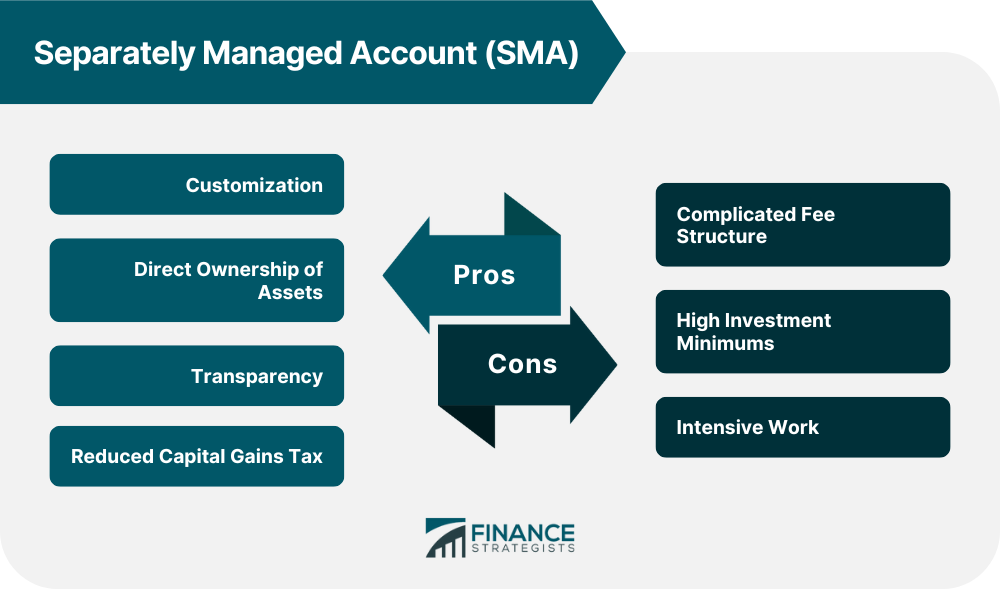 Separately Managed Account (SMA)

Customization

Direct Ownership of Assets

Transparency

Reduced Capital Gains Tax

Pros

Cons

Complicated Fee Structure

High Investment Minimums

Intensive Work

FINANCE STRATEGISTS